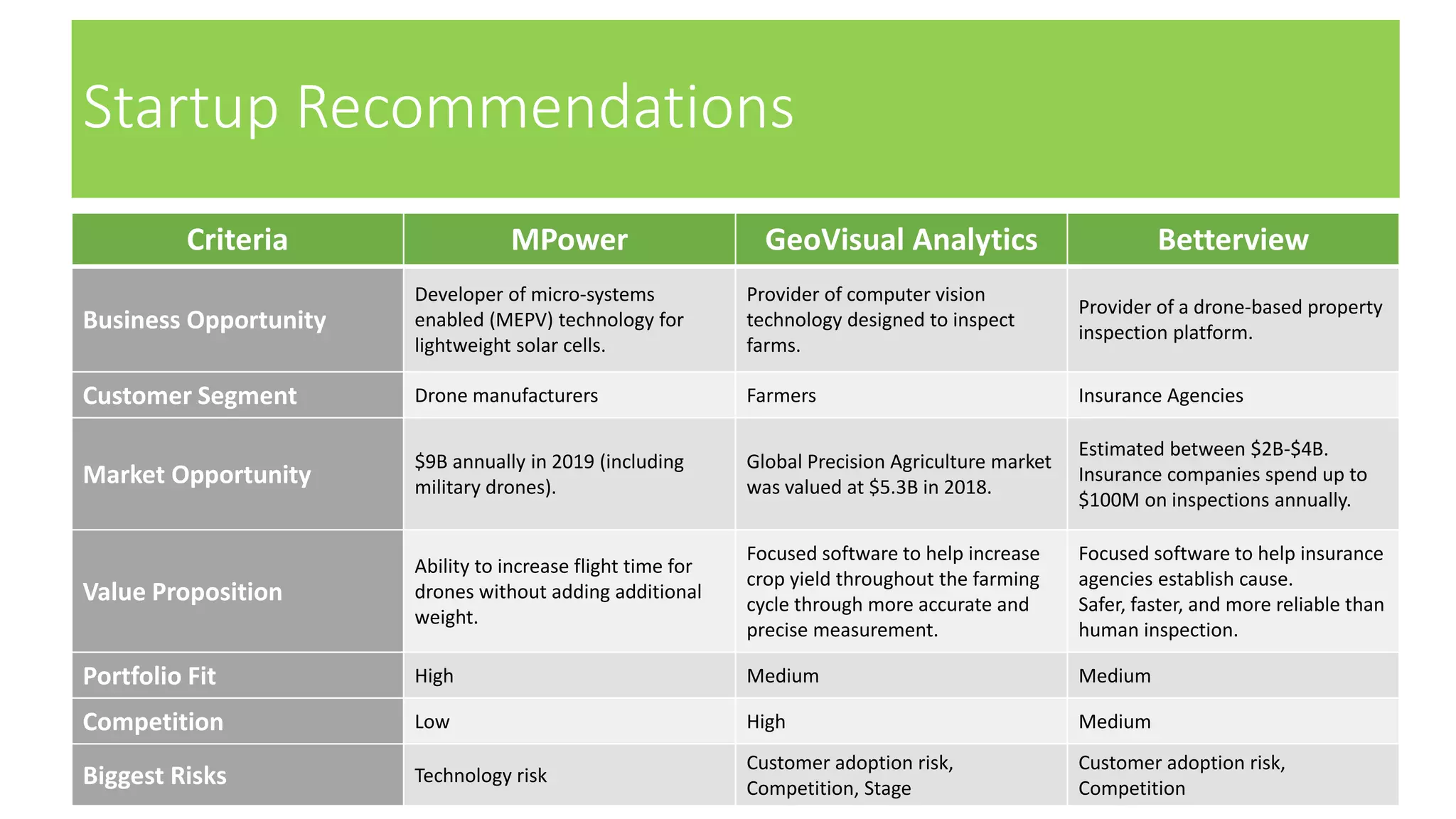 Startup Recommendations

| Criteria | MPower | GeoVisual Analytics | Betterview |
|---|---|---|---|
| Business Opportunity | Developer of micro-systems enabled (MEPV) technology for lightweight solar cells. | Provider of computer vision technology designed to inspect farms. | Provider of a drone-based property inspection platform. |
| Customer Segment | Drone manufacturers | Farmers | Insurance Agencies |
| Market Opportunity | \$9B annually in 2019 (including military drones). | Global Precision Agriculture market was valued at \$5.3B in 2018. | Estimated between \$2B-\$4B. Insurance companies spend up to \$100M on inspections annually. |
| Value Proposition | Ability to increase flight time for drones without adding additional weight. | Focused software to help increase crop yield throughout the farming cycle through more accurate and precise measurement. | Focused software to help insurance agencies establish cause. Safer, faster, and more reliable than human inspection. |
| Portfolio Fit | High | Medium | Medium |
| Competition | Low | High | Medium |
| Biggest Risks | Technology risk | Customer adoption risk, Competition, Stage | Customer adoption risk, Competition |